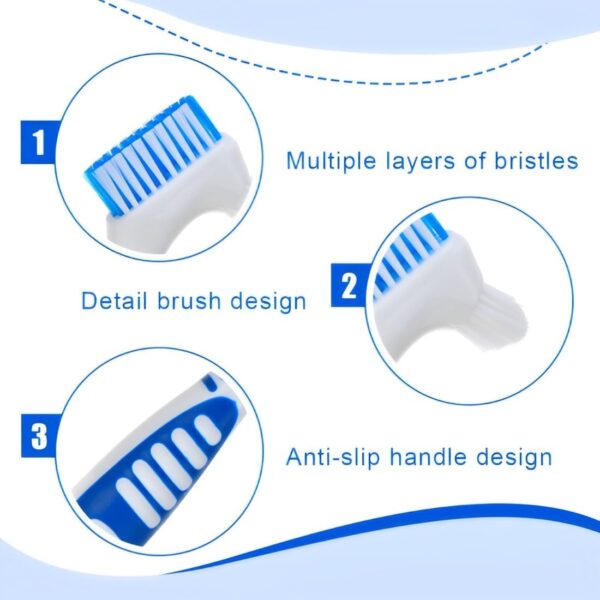 1

Multiple layers of bristles

Detail brush design

2

3

Anti-slip handle design